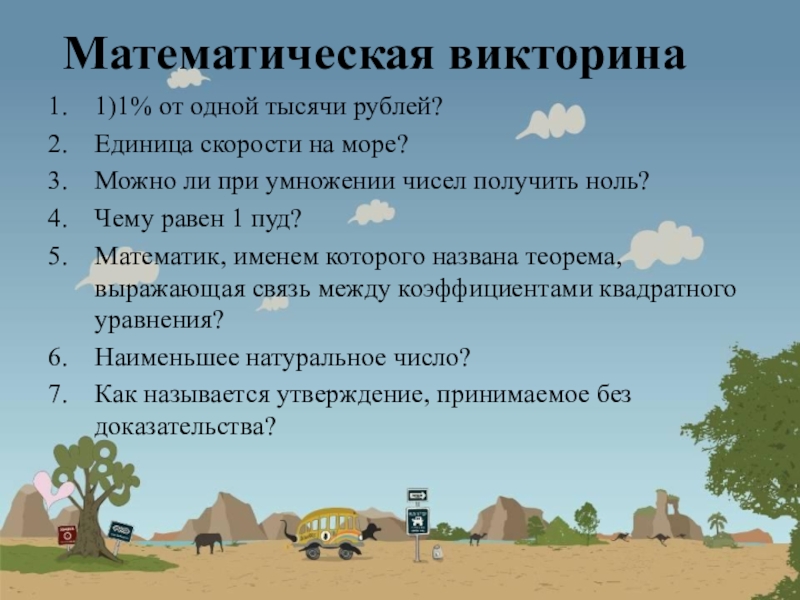 Математическая викторина

1. 1)1% от одной тысячи рублей?
2. Единица скорости на море?
3. Можно ли при умножении чисел получить ноль?
4. Чему равен 1 пуд?
5. Математик, именем которого названа теорема, выражающая связь между коэффициентами квадратного уравнения?
6. Наименьшее натуральное число?
7. Как называется утверждение, принимаемое без доказательства?